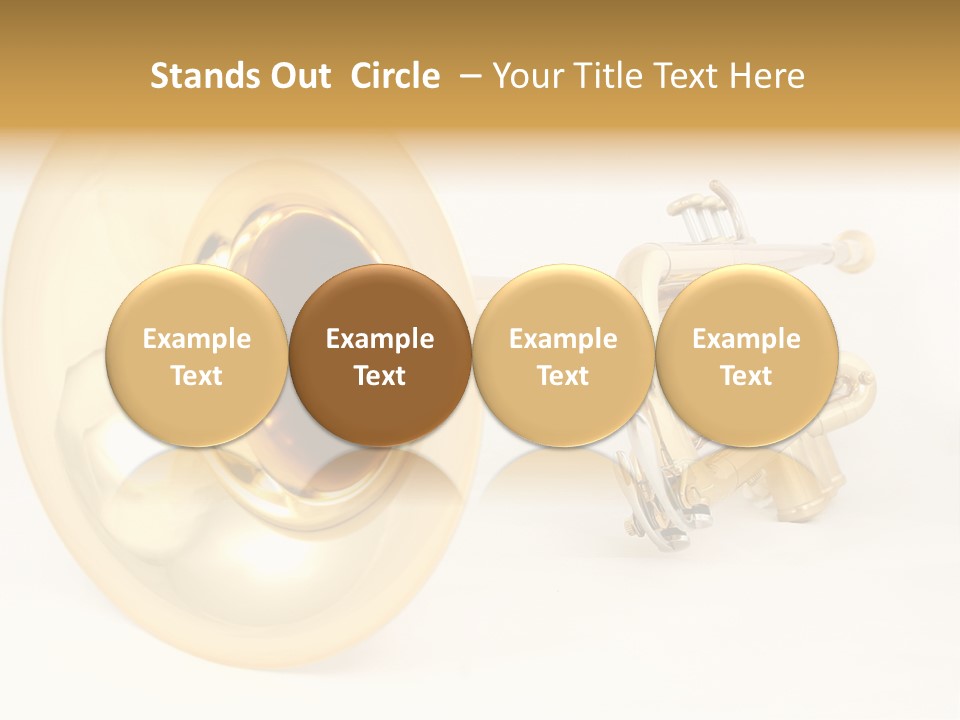 Stands Out Circle – Your Title Text Here

Example Text

Example Text

Example Text

Example Text